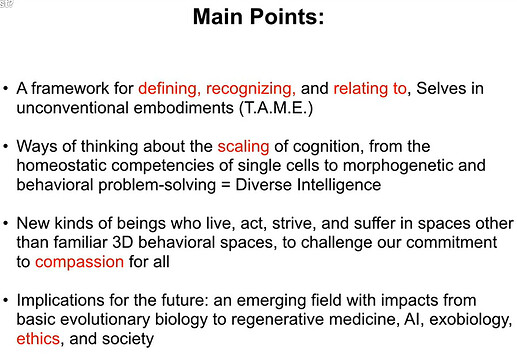 Main Points:

• A framework for defining, recognizing, and relating to, Selves in unconventional embodiments (T.A.M.E.)

• Ways of thinking about the scaling of cognition, from the homeostatic competencies of single cells to morphogenetic and behavioral problem-solving = Diverse Intelligence

• New kinds of beings who live, act, strive, and suffer in spaces other than familiar 3D behavioral spaces, to challenge our commitment to compassion for all

• Implications for the future: an emerging field with impacts from basic evolutionary biology to regenerative medicine, AI, exobiology, ethics, and society